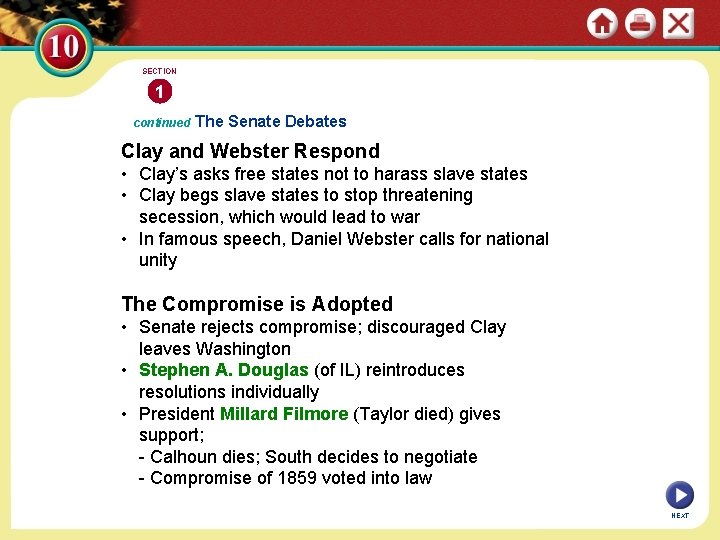 10

SECTION
1

continued The Senate Debates

Clay and Webster Respond

• Clay's asks free states not to harass slave states
• Clay begs slave states to stop threatening secession, which would lead to war
• In famous speech, Daniel Webster calls for national unity

The Compromise is Adopted

• Senate rejects compromise; discouraged Clay leaves Washington
• Stephen A. Douglas (of IL) reintroduces resolutions individually
• President Millard Filmore (Taylor died) gives support;
- Calhoun dies; South decides to negotiate
- Compromise of 1859 voted into law

NEXT